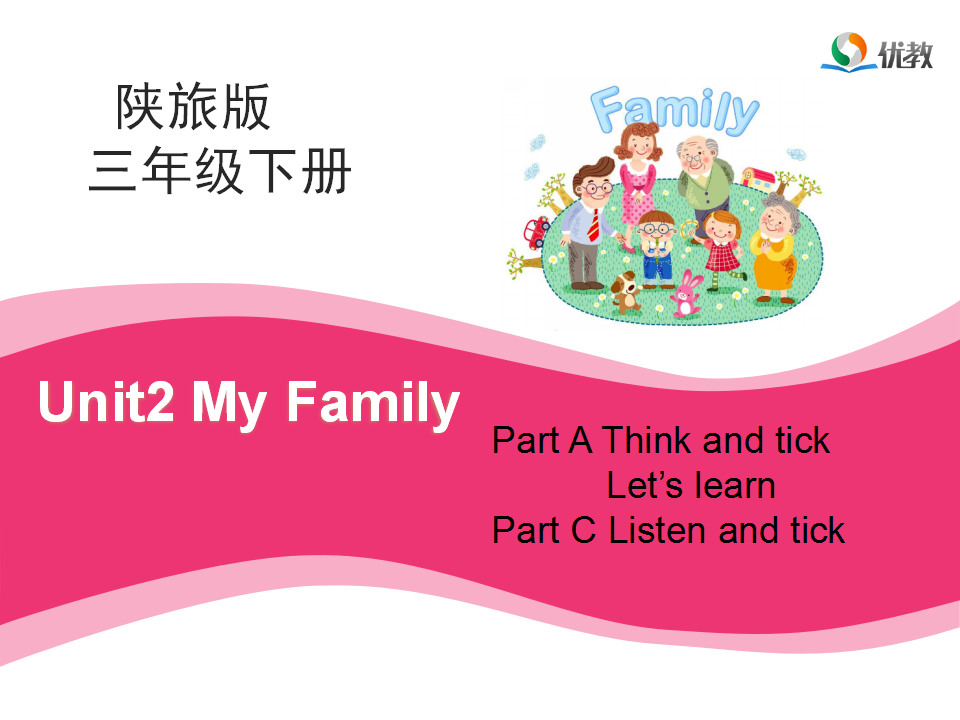 优教

陕旅版
三年级下册

Family

Unit2 My Family

Part A Think and tick
Let’s learn
Part C Listen and tick